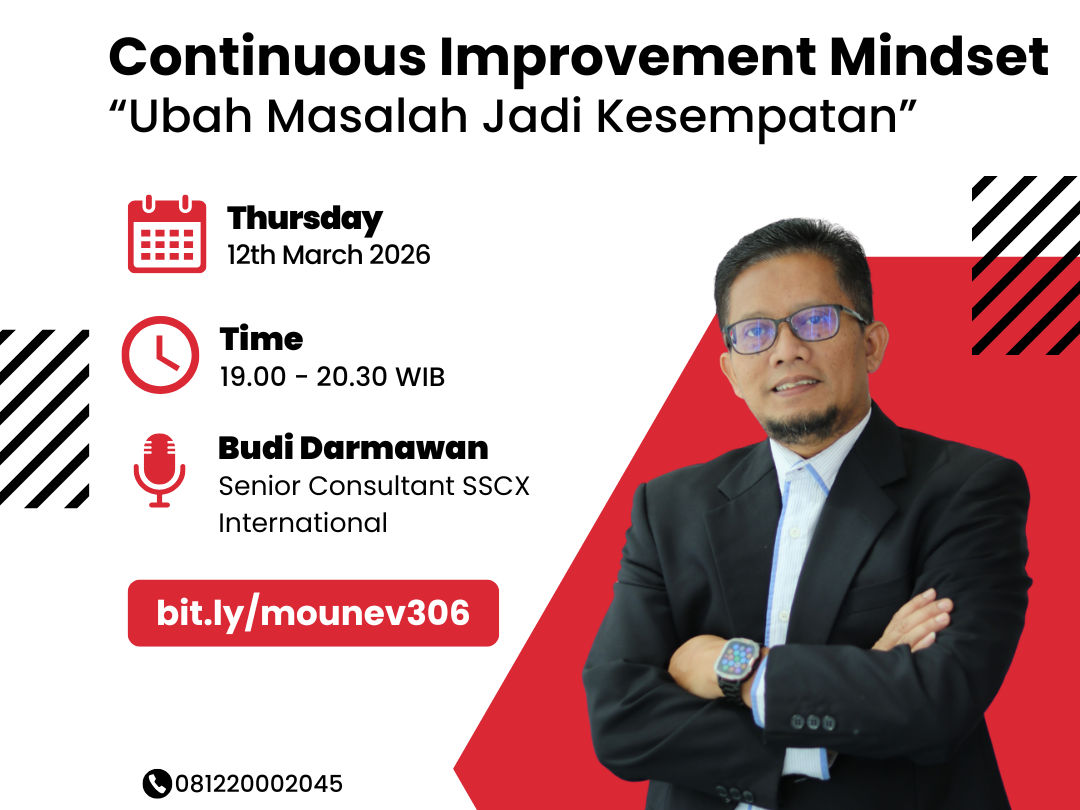 Continuous Improvement Mindset
“Ubah Masalah Jadi Kesempatan”

Thursday
12th March 2026

Time
19.00 - 20.30 WIB

Budi Darmawan
Senior Consultant SSCX International

bit.ly/mounev306

081220002045